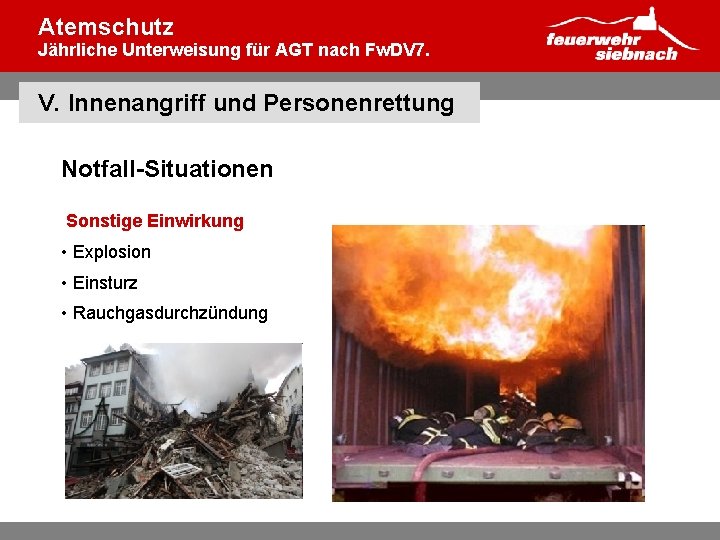 Atemschutz
Jährliche Unterweisung für AGT nach FwDV7.

feuerwehr siebnach

V. Innenangriff und Personenrettung

Notfall-Situationen

Sonstige Einwirkung

• Explosion
• Einsturz
• Rauchgasdurchzündung